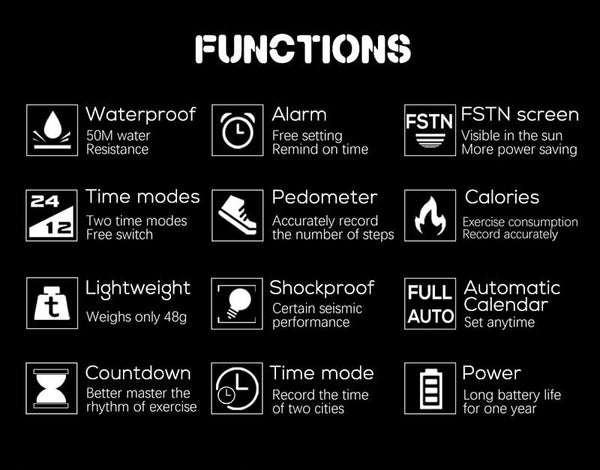 FUNCTIONS

Waterproof
50M water Resistance

Alarm
Free setting Remind on time

FSTN

FSTN screen
Visible in the sun More power saving

24 12

Time modes
Two time modes Free switch

Pedometer
Accurately record the number of steps

Calories
Exercise consumption Record accurately

t

Lightweight
Weighs only 48g

Shockproof
Certain seismic performance

FULL AUTO

Automatic Calendar
Set anytime

Countdown
Better master the rhythm of exercise

Time mode
Record the time of two cities

Power
Long battery life for one year